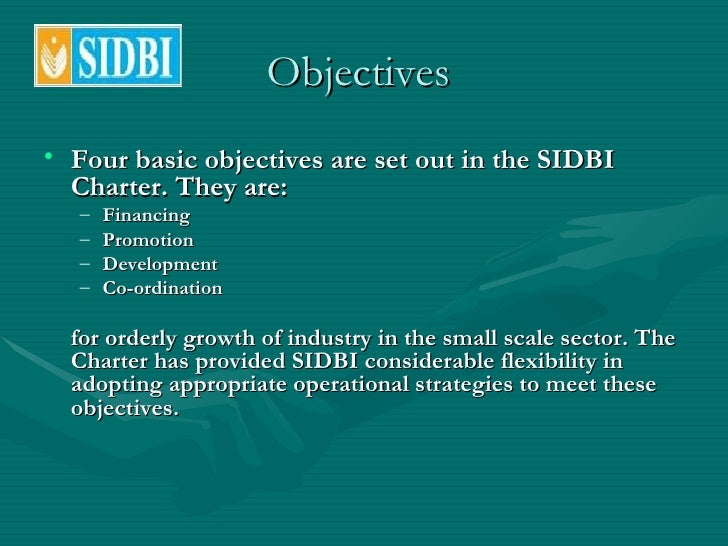 SIDBI

Objectives

• Four basic objectives are set out in the SIDBI Charter. They are:
– Financing
– Promotion
– Development
– Co-ordination

for orderly growth of industry in the small scale sector. The Charter has provided SIDBI considerable flexibility in adopting appropriate operational strategies to meet these objectives.